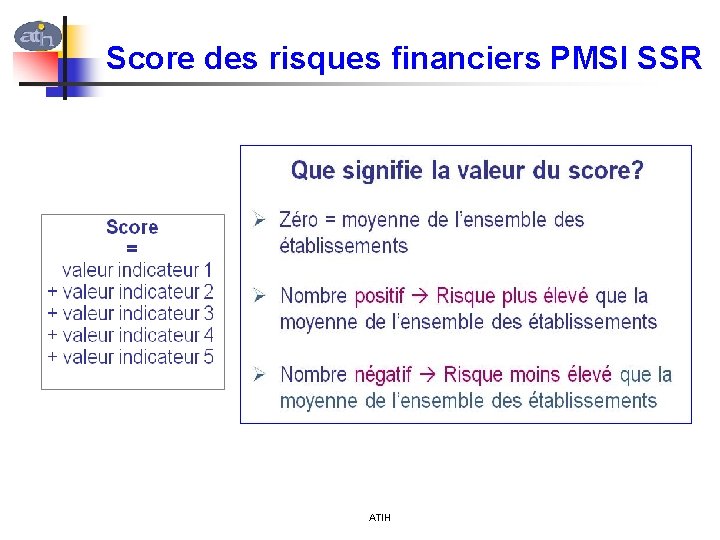 atih

Score des risques financiers PMSI SSR

Score
=
valeur indicateur 1
+ valeur indicateur 2
+ valeur indicateur 3
+ valeur indicateur 4
+ valeur indicateur 5

Que signifie la valeur du score?

➢ Zéro = moyenne de l'ensemble des établissements

➢ Nombre positif → Risque plus élevé que la moyenne de l'ensemble des établissements

➢ Nombre négatif → Risque moins élevé que la moyenne de l'ensemble des établissements

ATIH